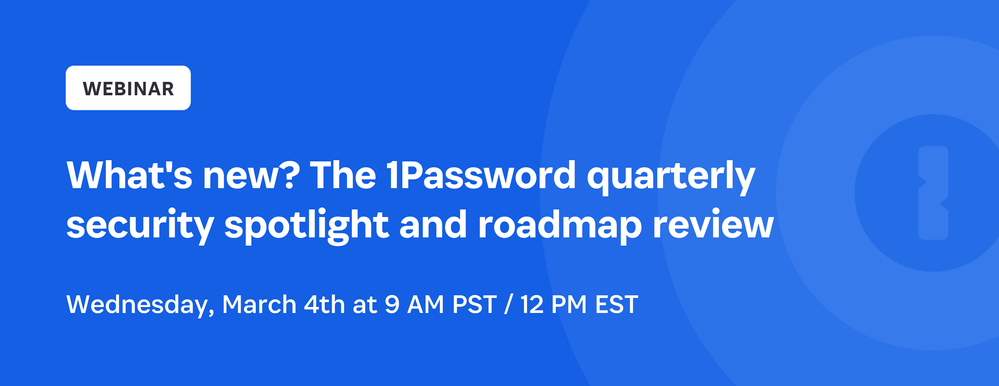 WEBINAR

What's new? The 1Password quarterly security spotlight and roadmap review

Wednesday, March 4th at 9 AM PST / 12 PM EST